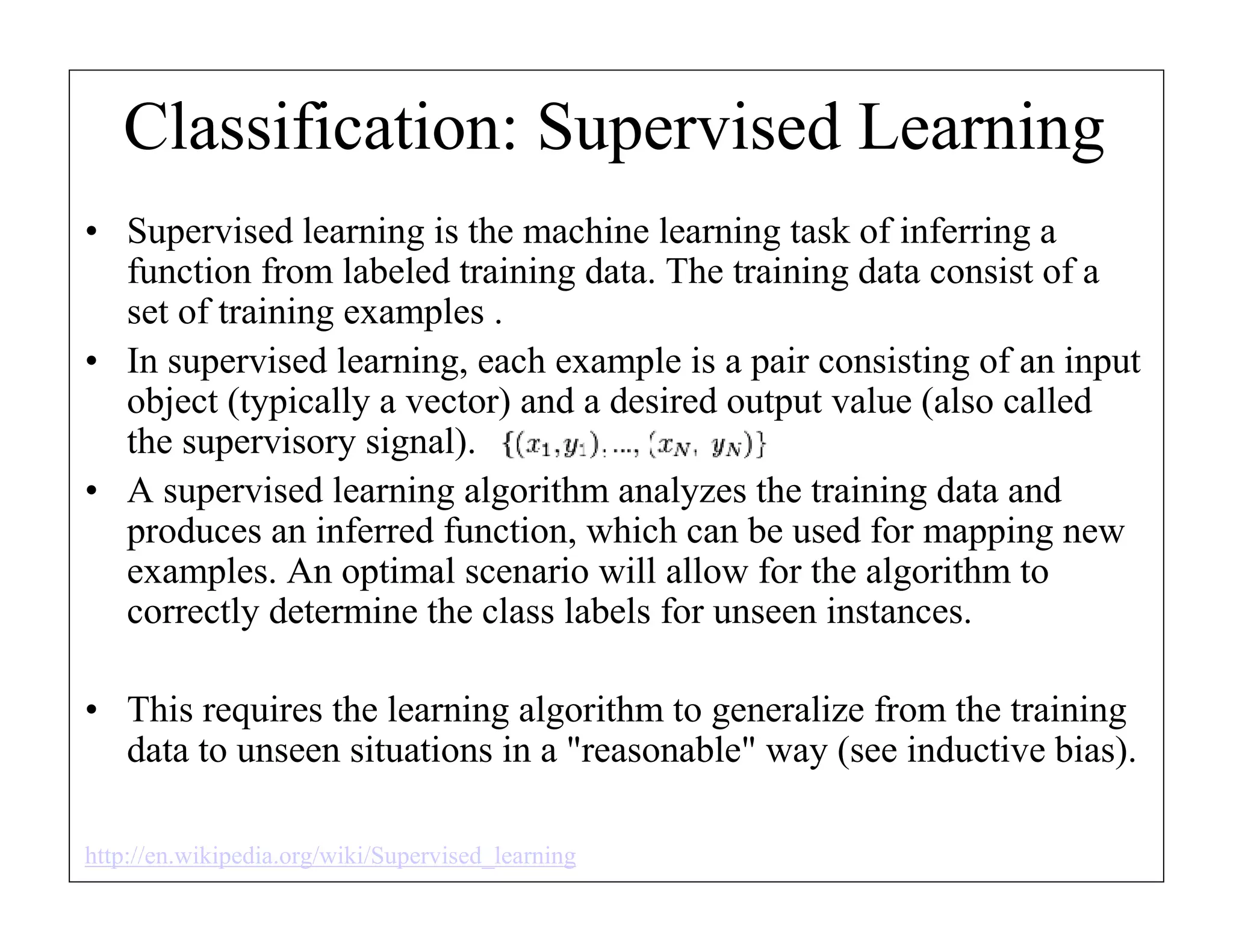 Classification: Supervised Learning

• Supervised learning is the machine learning task of inferring a function from labeled training data. The training data consist of a set of training examples .

• In supervised learning, each example is a pair consisting of an input object (typically a vector) and a desired output value (also called the supervisory signal). $\{(x_1, y_1), ..., (x_N, y_N)\}$

• A supervised learning algorithm analyzes the training data and produces an inferred function, which can be used for mapping new examples. An optimal scenario will allow for the algorithm to correctly determine the class labels for unseen instances.

• This requires the learning algorithm to generalize from the training data to unseen situations in a "reasonable" way (see inductive bias).

http://en.wikipedia.org/wiki/Supervised_learning